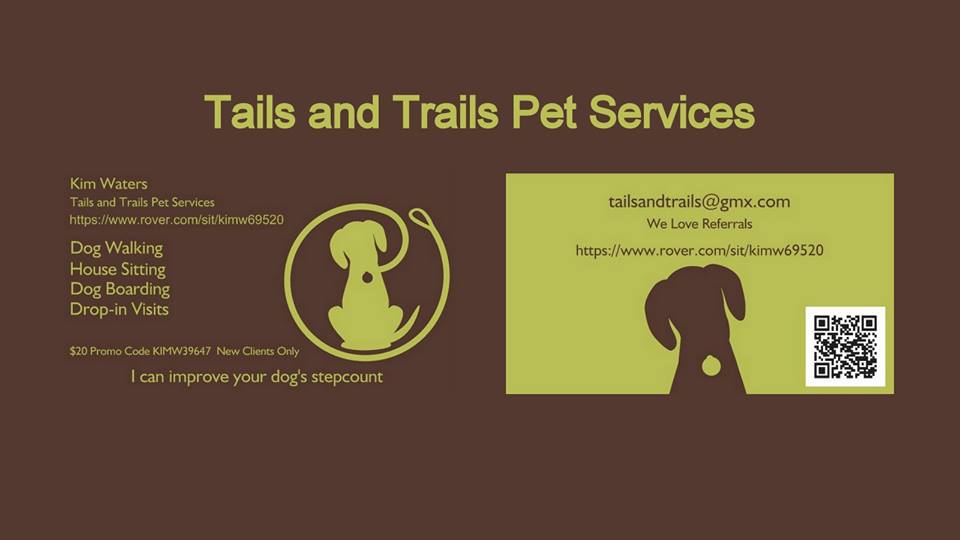 Tails and Trails Pet Services

Kim Waters
Tails and Trails Pet Services
https://www.rover.com/sit/kimw69520

Dog Walking
House Sitting
Dog Boarding
Drop-in Visits

$20 Promo Code KIMW39647 New Clients Only

I can improve your dog's stepcount

tailsandtrails@gmx.com
We Love Referrals
https://www.rover.com/sit/kimw69520